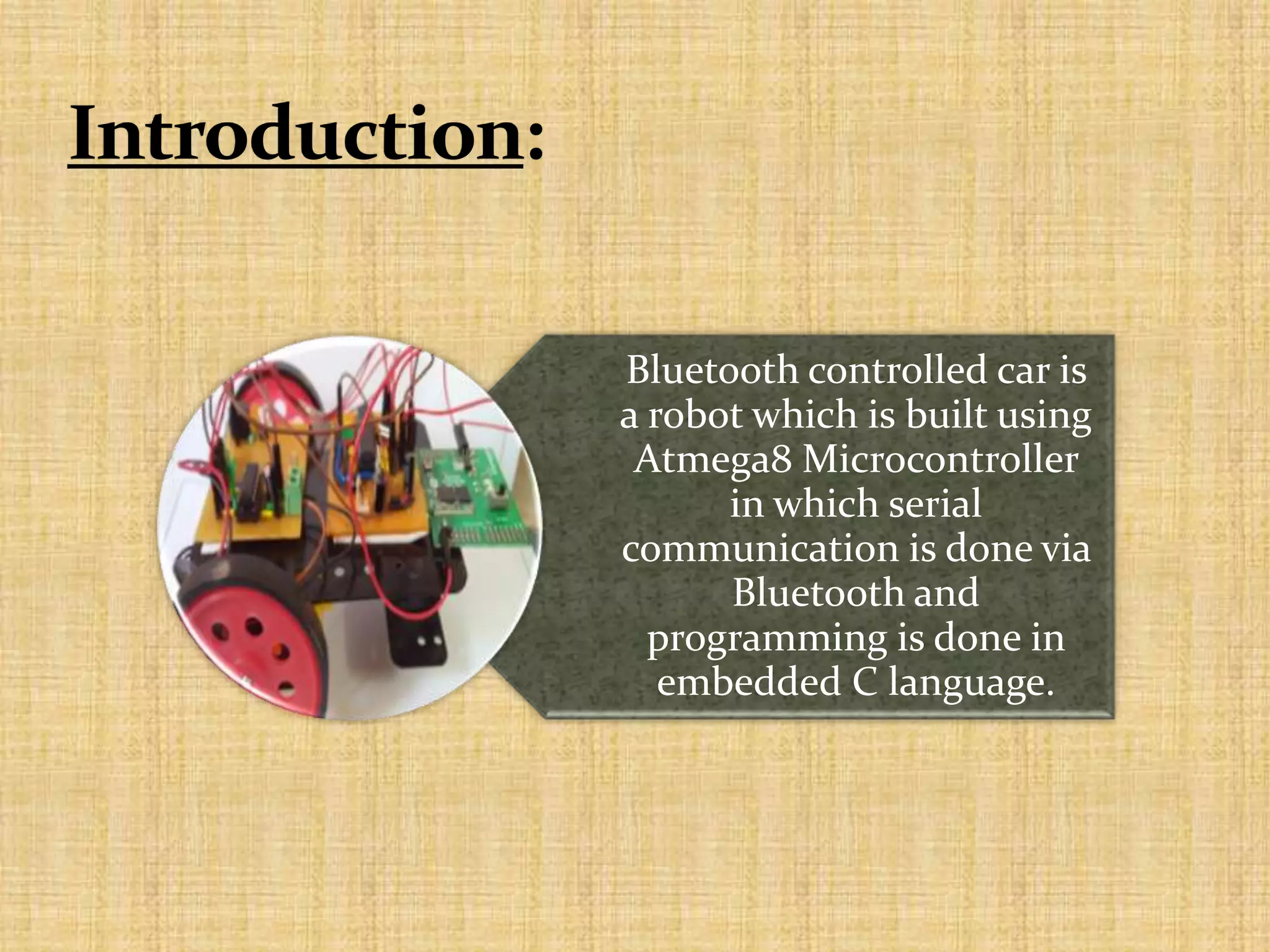 Introduction:

Bluetooth controlled car is a robot which is built using Atmega8 Microcontroller in which serial communication is done via Bluetooth and programming is done in embedded C language.